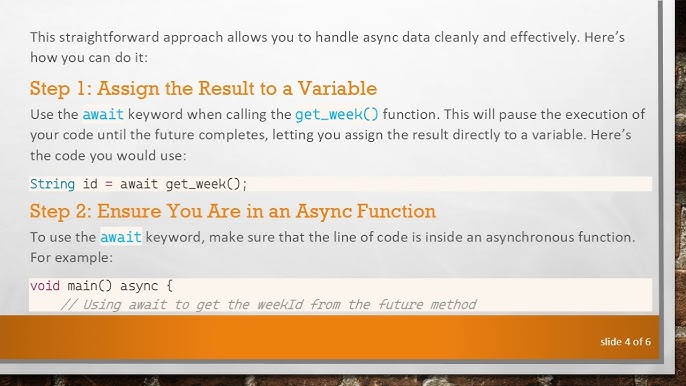 This straightforward approach allows you to handle async data cleanly and effectively. Here's how you can do it:

Step 1: Assign the Result to a Variable

Use the await keyword when calling the get_week() function. This will pause the execution of your code until the future completes, letting you assign the result directly to a variable. Here's the code you would use:

String id = await get_week();

Step 2: Ensure You Are in an Async Function

To use the await keyword, make sure that the line of code is inside an asynchronous function. For example:

void main() async {
    // Using await to get the weekId from the future method

slide 4 of 6